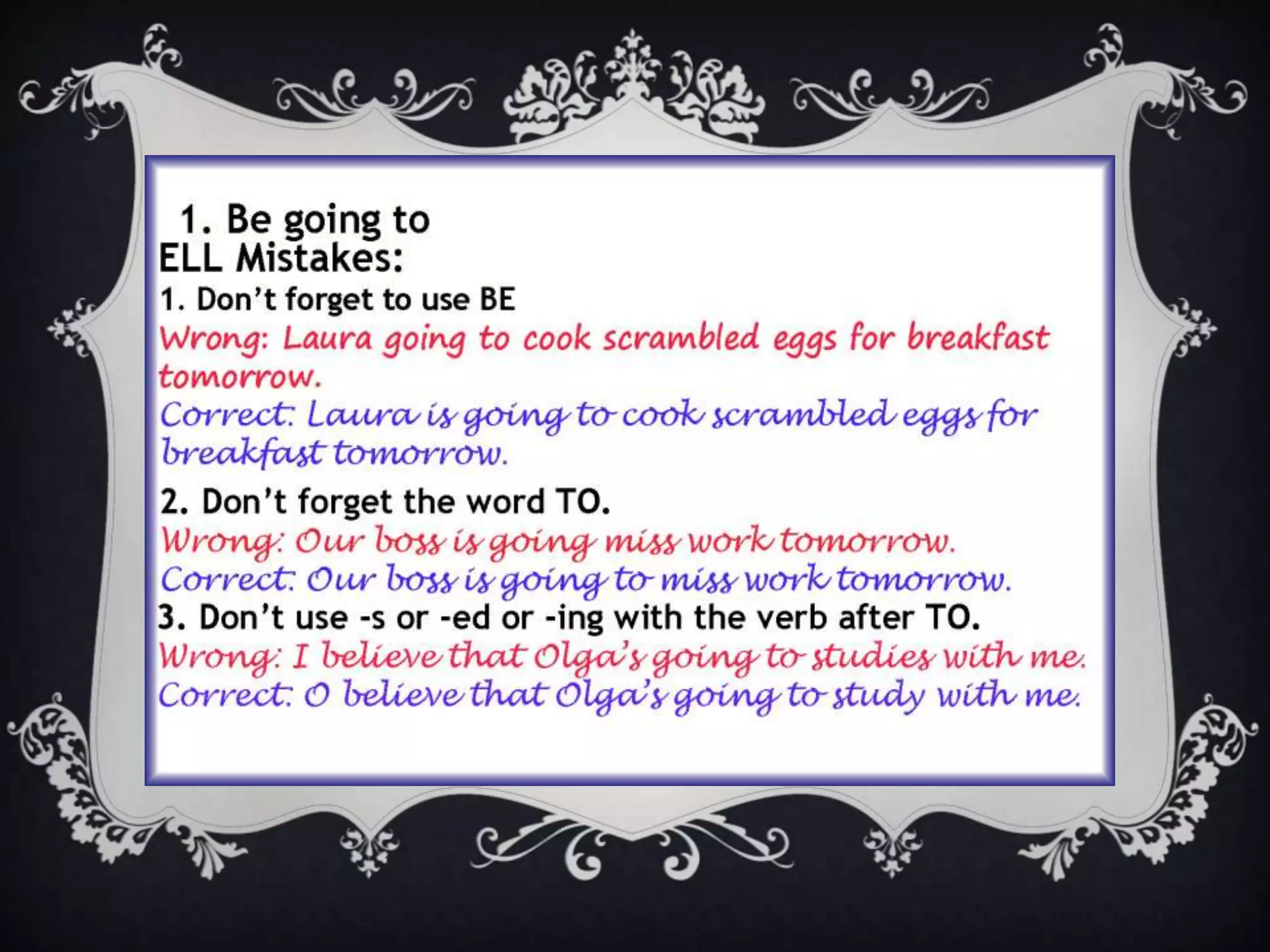 1. Be going to
ELL Mistakes:
1. Don't forget to use BE
Wrong: Laura going to cook scrambled eggs for breakfast tomorrow.
Correct: Laura is going to cook scrambled eggs for breakfast tomorrow.
2. Don't forget the word TO.
Wrong: Our boss is going miss work tomorrow.
Correct: Our boss is going to miss work tomorrow.
3. Don't use -s or -ed or -ing with the verb after TO.
Wrong: I believe that Olga's going to studies with me.
Correct: O believe that Olga's going to study with me.